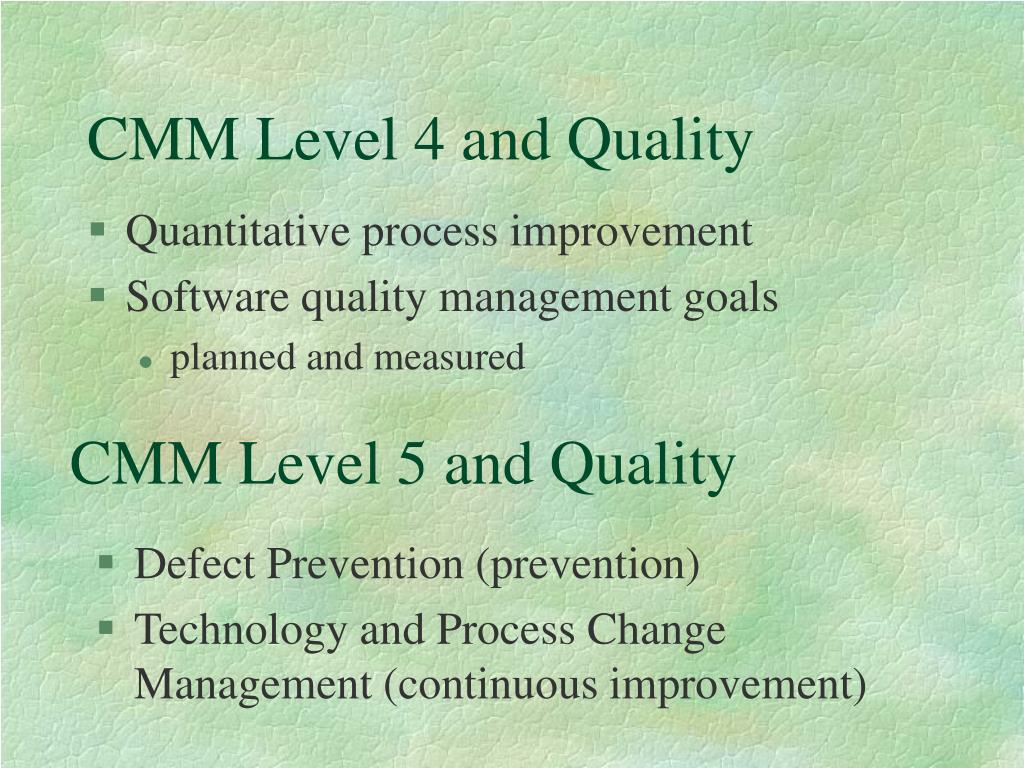 CMM Level 4 and Quality

- Quantitative process improvement
- Software quality management goals
  - planned and measured

CMM Level 5 and Quality

- Defect Prevention (prevention)
- Technology and Process Change Management (continuous improvement)